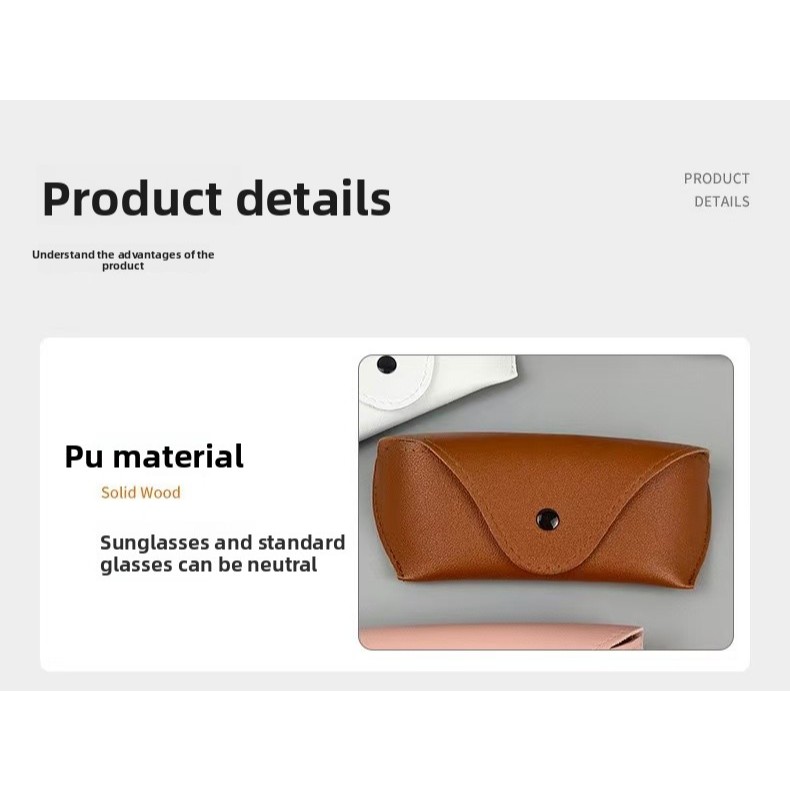 Product details

PRODUCT
DETAILS

Understand the advantages of the product

Pu material

Solid Wood

Sunglasses and standard glasses can be neutral